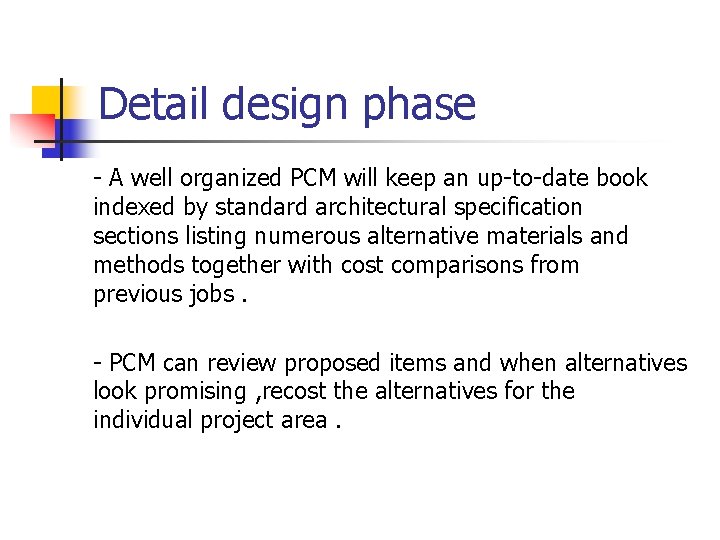 Detail design phase

- A well organized PCM will keep an up-to-date book indexed by standard architectural specification sections listing numerous alternative materials and methods together with cost comparisons from previous jobs .

- PCM can review proposed items and when alternatives look promising ,recost the alternatives for the individual project area .